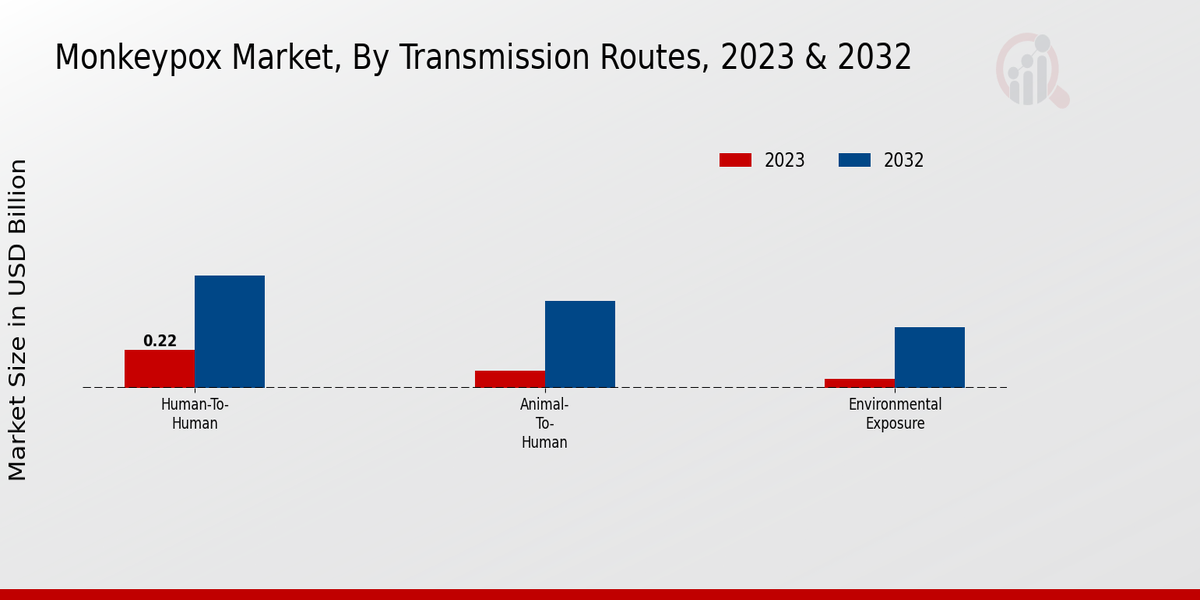 Monkeypox Market, By Transmission Routes, 2023 & 2032

2023
2032

Market Size in USD Billion

0.22

Human-To-Human

Animal-To-Human

Environmental Exposure